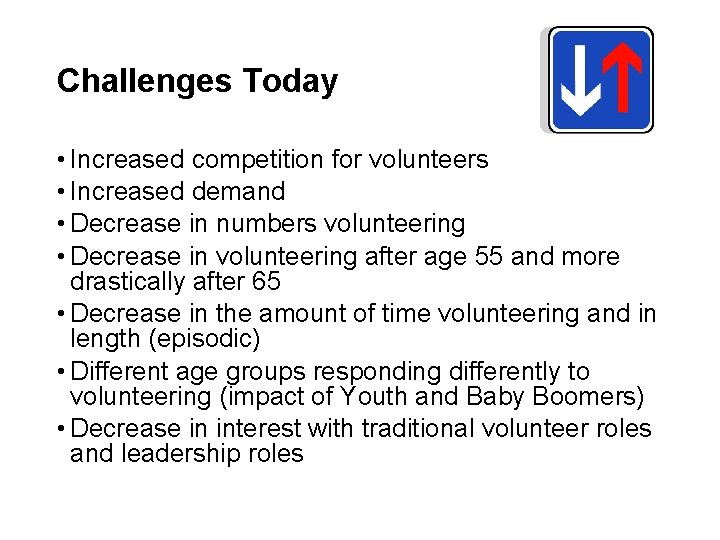 Challenges Today

• Increased competition for volunteers
• Increased demand
• Decrease in numbers volunteering
• Decrease in volunteering after age 55 and more drastically after 65
• Decrease in the amount of time volunteering and in length (episodic)
• Different age groups responding differently to volunteering (impact of Youth and Baby Boomers)
• Decrease in interest with traditional volunteer roles and leadership roles